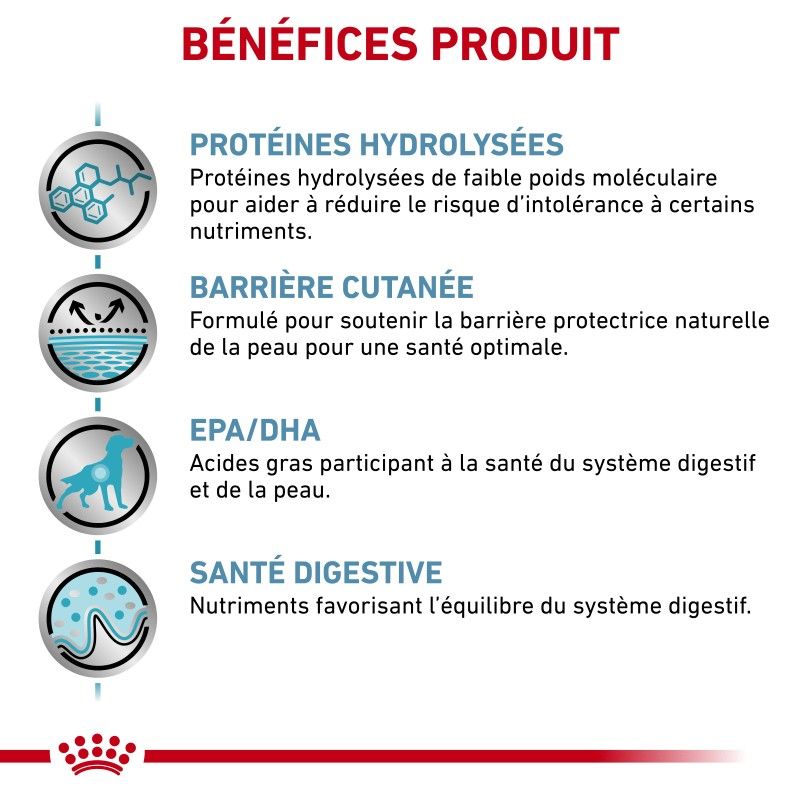 BÉNÉFICES PRODUIT

PROTÉINES HYDROLYSÉES
Protéines hydrolysées de faible poids moléculaire pour aider à réduire le risque d'intolérance à certains nutriments.

BARRIÈRE CUTANÉE
Formulé pour soutenir la barrière protectrice naturelle de la peau pour une santé optimale.

EPA/DHA
Acides gras participant à la santé du système digestif et de la peau.

SANTÉ DIGESTIVE
Nutriments favorisant l'équilibre du système digestif.